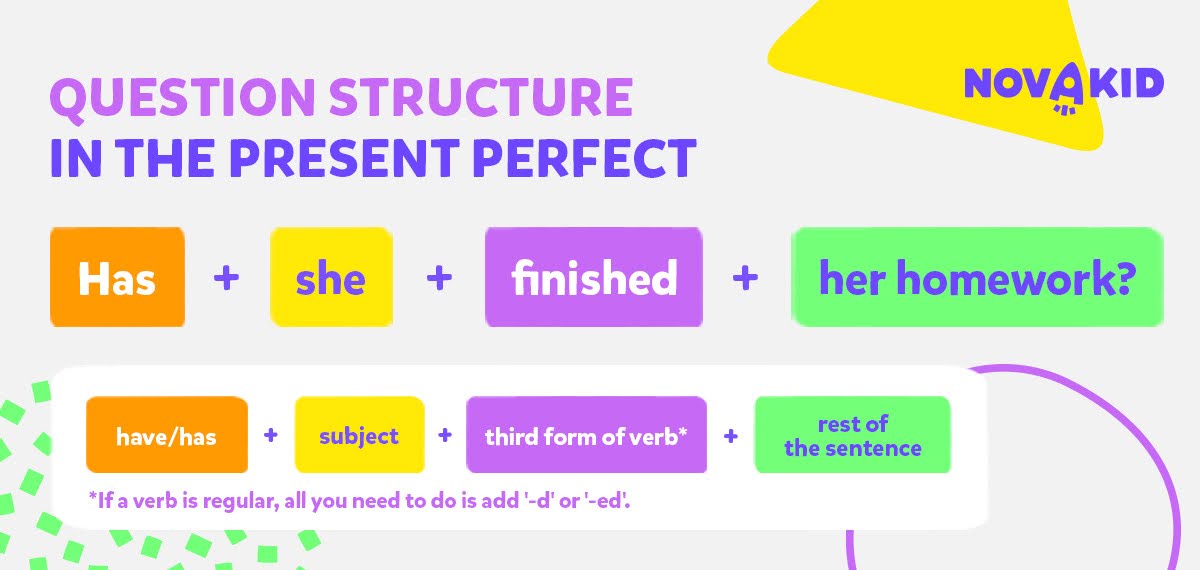 QUESTION STRUCTURE
IN THE PRESENT PERFECT

NOVAKID

Has + she + finished + her homework?

have/has + subject + third form of verb* + rest of the sentence

*If a verb is regular, all you need to do is add '-d' or '-ed'.